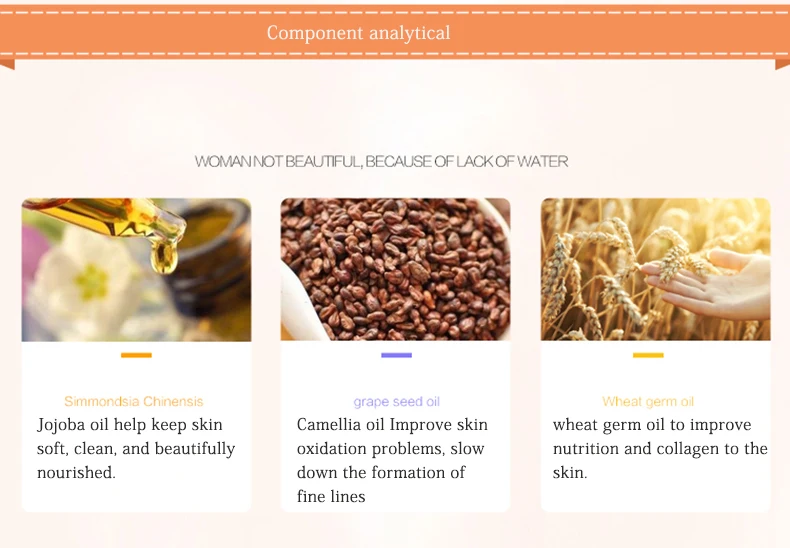 Component analytical

WOMAN NOT BEAUTIFUL, BECAUSE OF LACK OF WATER

Simmondsia Chinensis
Jojoba oil help keep skin soft, clean, and beautifully nourished.

grape seed oil
Camellia oil Improve skin oxidation problems, slow down the formation of fine lines

Wheat germ oil
wheat germ oil to improve nutrition and collagen to the skin.